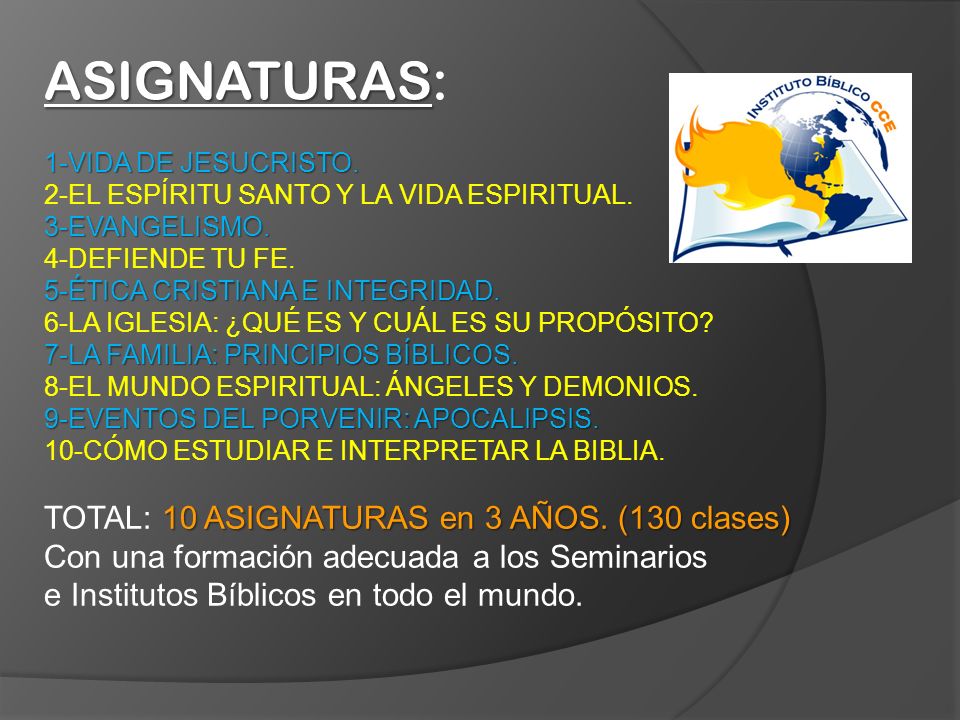 ASIGNATURAS:

INSTITUTO BÍBLICO CCE

1-VIDA DE JESUCRISTO.
2-EL ESPÍRITU SANTO Y LA VIDA ESPIRITUAL.
3-EVANGELISMO.
4-DEFIENDE TU FE.
5-ÉTICA CRISTIANA E INTEGRIDAD.
6-LA IGLESIA: ¿QUÉ ES Y CUÁL ES SU PROPÓSITO?
7-LA FAMILIA: PRINCIPIOS BÍBLICOS.
8-EL MUNDO ESPIRITUAL: ÁNGELES Y DEMONIOS.
9-EVENTOS DEL PORVENIR: APOCALIPSIS.
10-CÓMO ESTUDIAR E INTERPRETAR LA BIBLIA.

TOTAL: 10 ASIGNATURAS en 3 AÑOS. (130 clases)
Con una formación adecuada a los Seminarios e Institutos Bíblicos en todo el mundo.